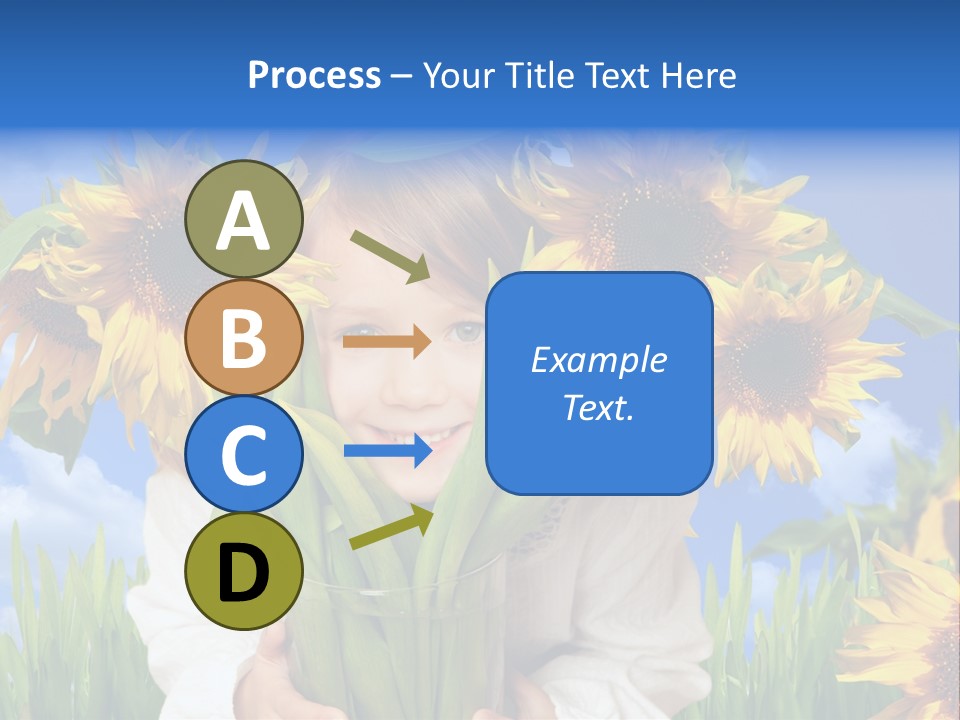 Process – Your Title Text Here

A

B

C

D

Example Text.